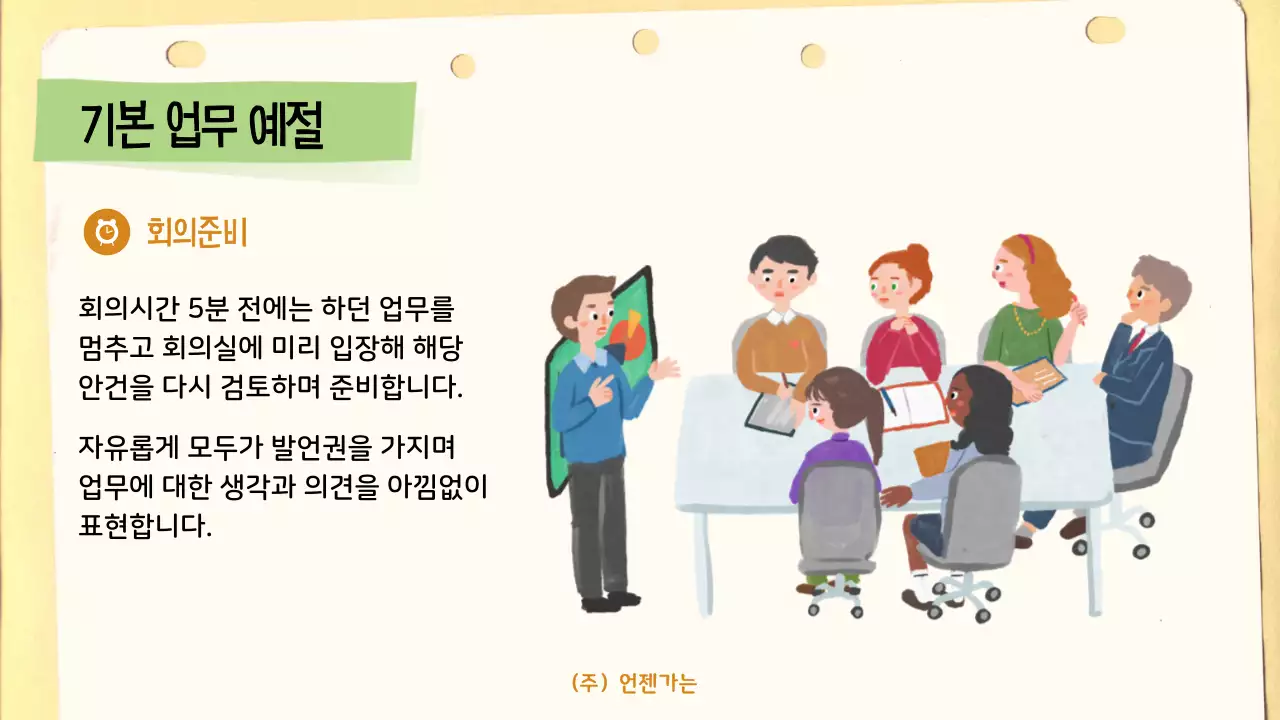 기본 업무 예절

회의준비

회의시간 5분 전에는 하던 업무를 멈추고 회의실에 미리 입장해 해당 안건을 다시 검토하며 준비합니다.

자유롭게 모두가 발언권을 가지며 업무에 대한 생각과 의견을 아낌없이 표현합니다.

(주) 언젠가는